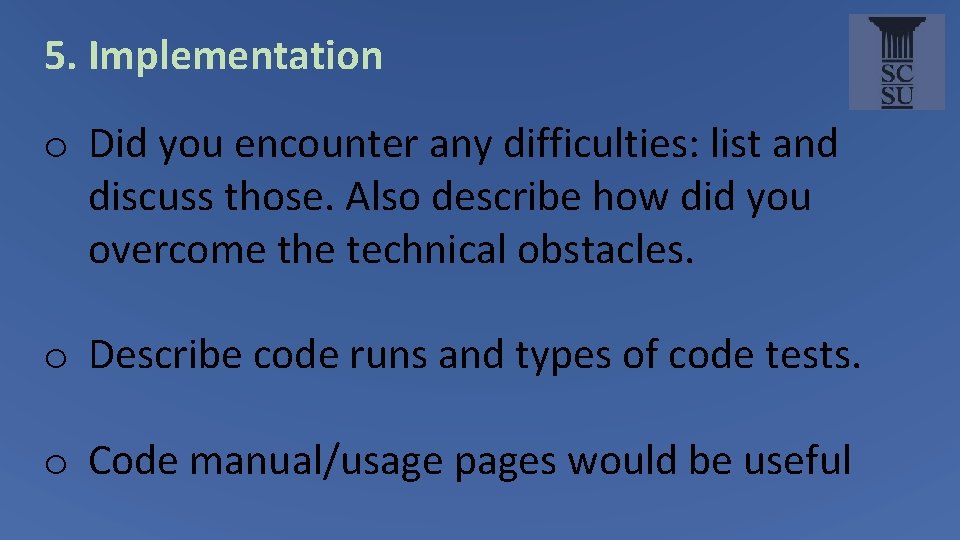 5. Implementation

SC
SU

o Did you encounter any difficulties: list and discuss those. Also describe how did you overcome the technical obstacles.

o Describe code runs and types of code tests.

o Code manual/usage pages would be useful